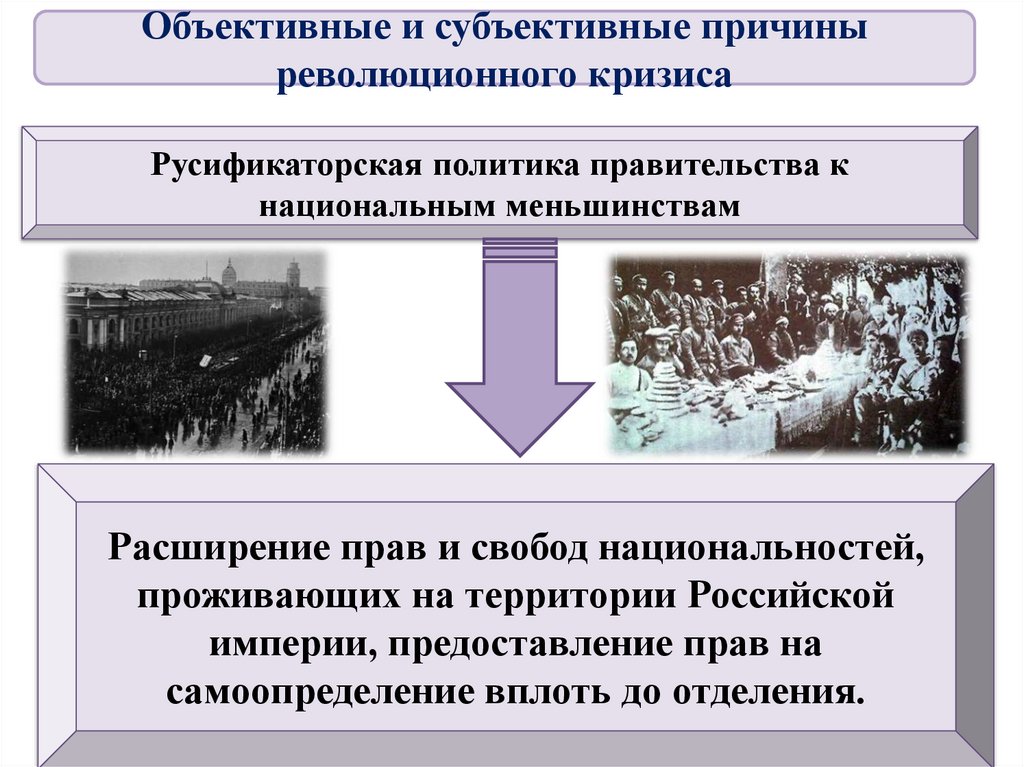 Объективные и субъективные причины революционного кризиса

Русификаторская политика правительства к национальным меньшинствам

Расширение прав и свобод национальностей, проживающих на территории Российской империи, предоставление прав на самоопределение вплоть до отделения.